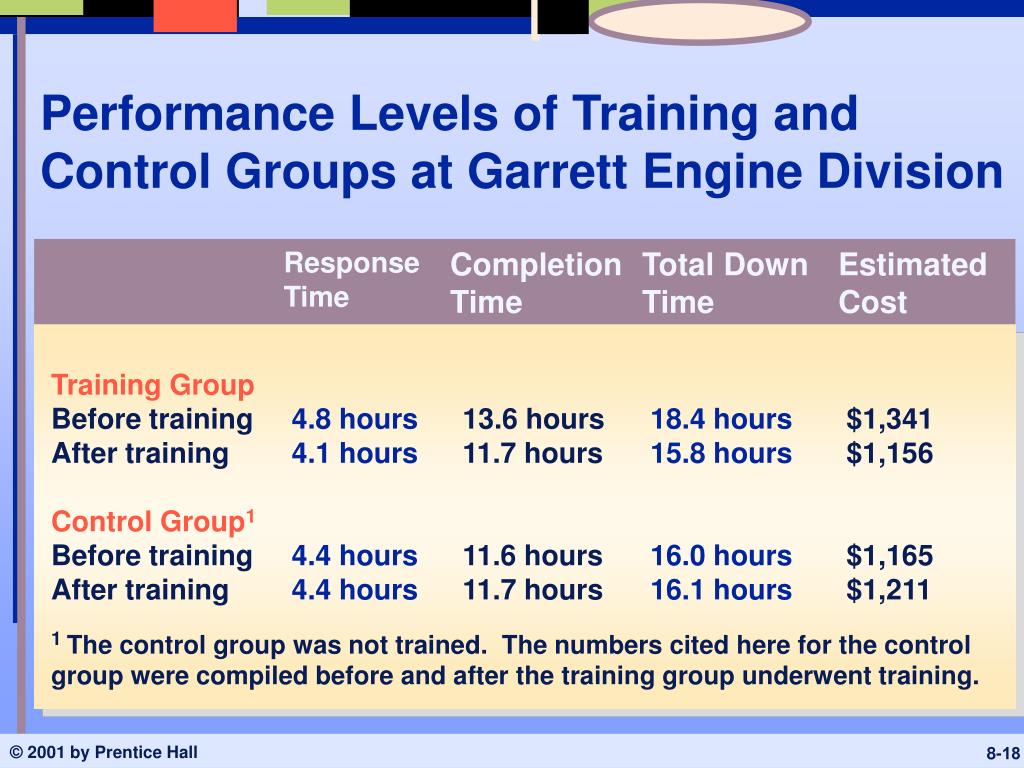 Performance Levels of Training and Control Groups at Garrett Engine Division

| | Response Time | Completion Time | Total Down Time | Estimated Cost |
|---|---|---|---|---|
| Training Group | | | | |
| Before training | 4.8 hours | 13.6 hours | 18.4 hours | \$1,341 |
| After training | 4.1 hours | 11.7 hours | 15.8 hours | \$1,156 |
| Control Group$^1$ | | | | |
| Before training | 4.4 hours | 11.6 hours | 16.0 hours | \$1,165 |
| After training | 4.4 hours | 11.7 hours | 16.1 hours | \$1,211 |

$^1$ The control group was not trained. The numbers cited here for the control group were compiled before and after the training group underwent training.

© 2001 by Prentice Hall

8-18